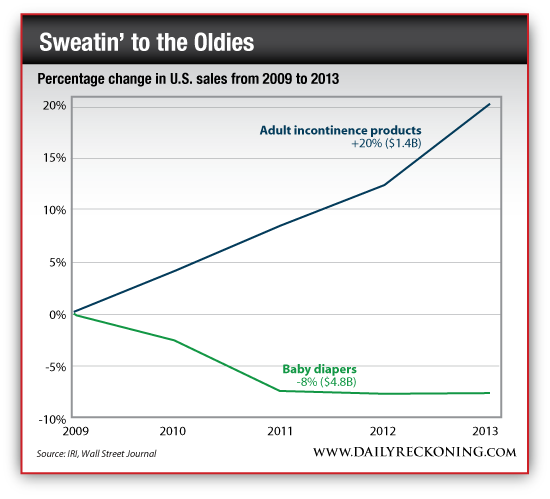 Sweatin' to the Oldies

Percentage change in U.S. sales from 2009 to 2013

20%
15%
10%
5%
0%
-5%
-10%

Adult incontinence products
+20% ($1.4B)

Baby diapers
-8% ($4.8B)

2009
2010
2011
2012
2013

Source: IRI, Wall Street Journal

WWW.DAILYRECKONING.COM